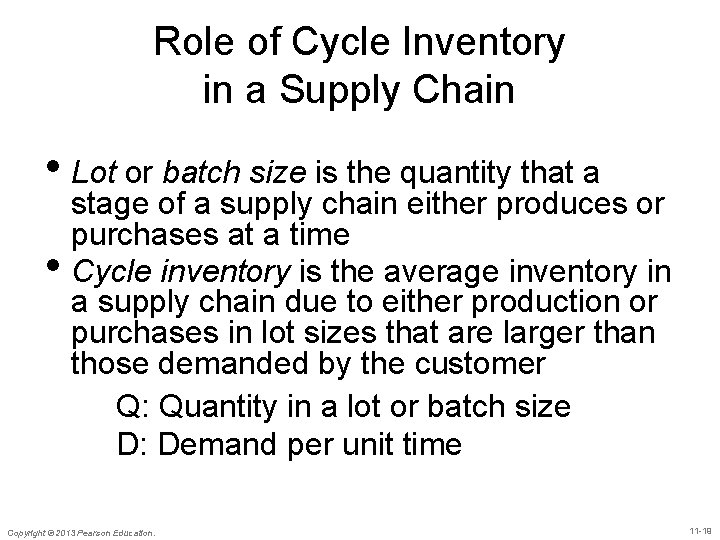 Role of Cycle Inventory in a Supply Chain

• Lot or batch size is the quantity that a stage of a supply chain either produces or purchases at a time

• Cycle inventory is the average inventory in a supply chain due to either production or purchases in lot sizes that are larger than those demanded by the customer

Q: Quantity in a lot or batch size

D: Demand per unit time

Copyright © 2013 Pearson Education.

11-18